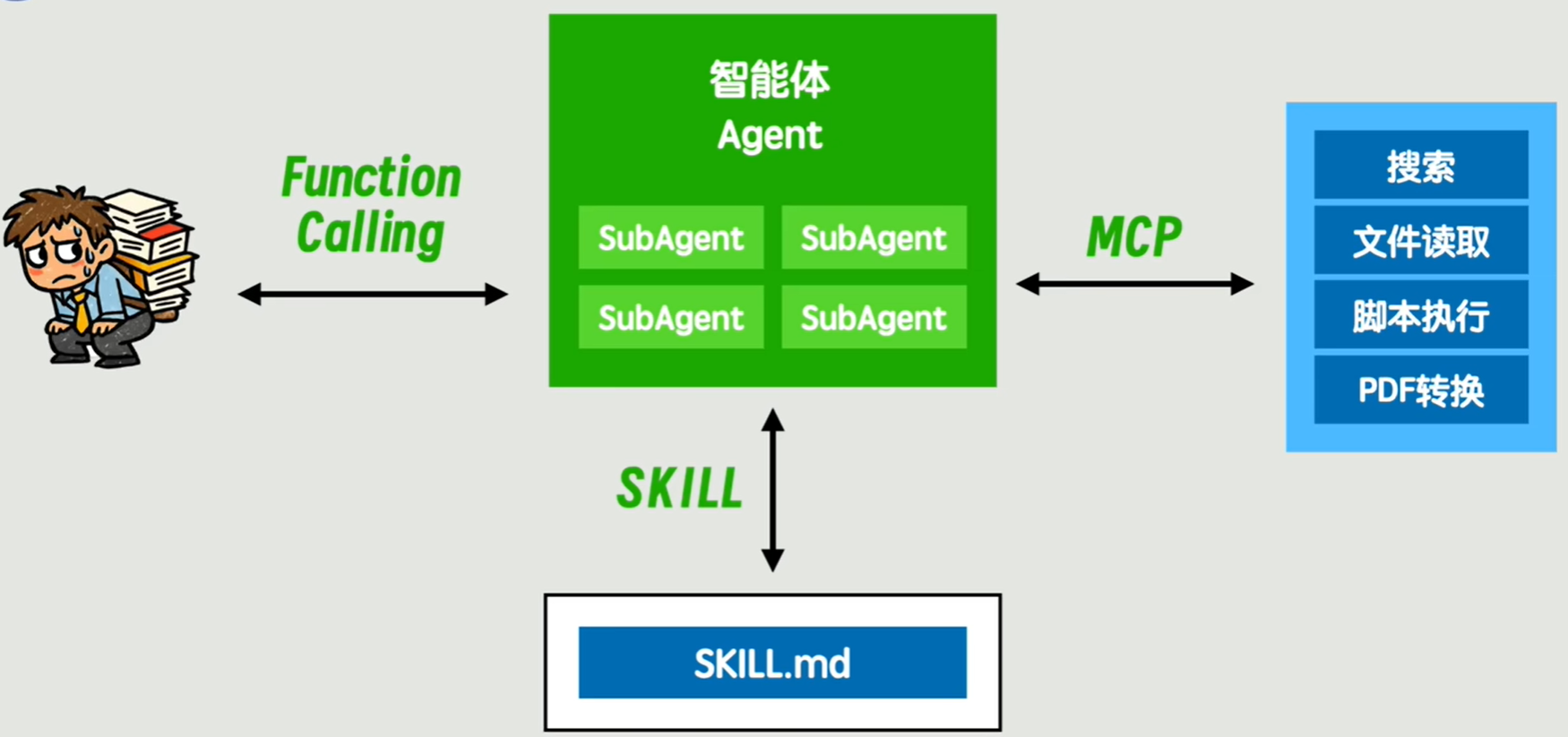 Function Calling

智能体
Agent

SubAgent
SubAgent
SubAgent
SubAgent

MCP

搜索
文件读取
脚本执行
PDF转换

SKILL

SKILL.md